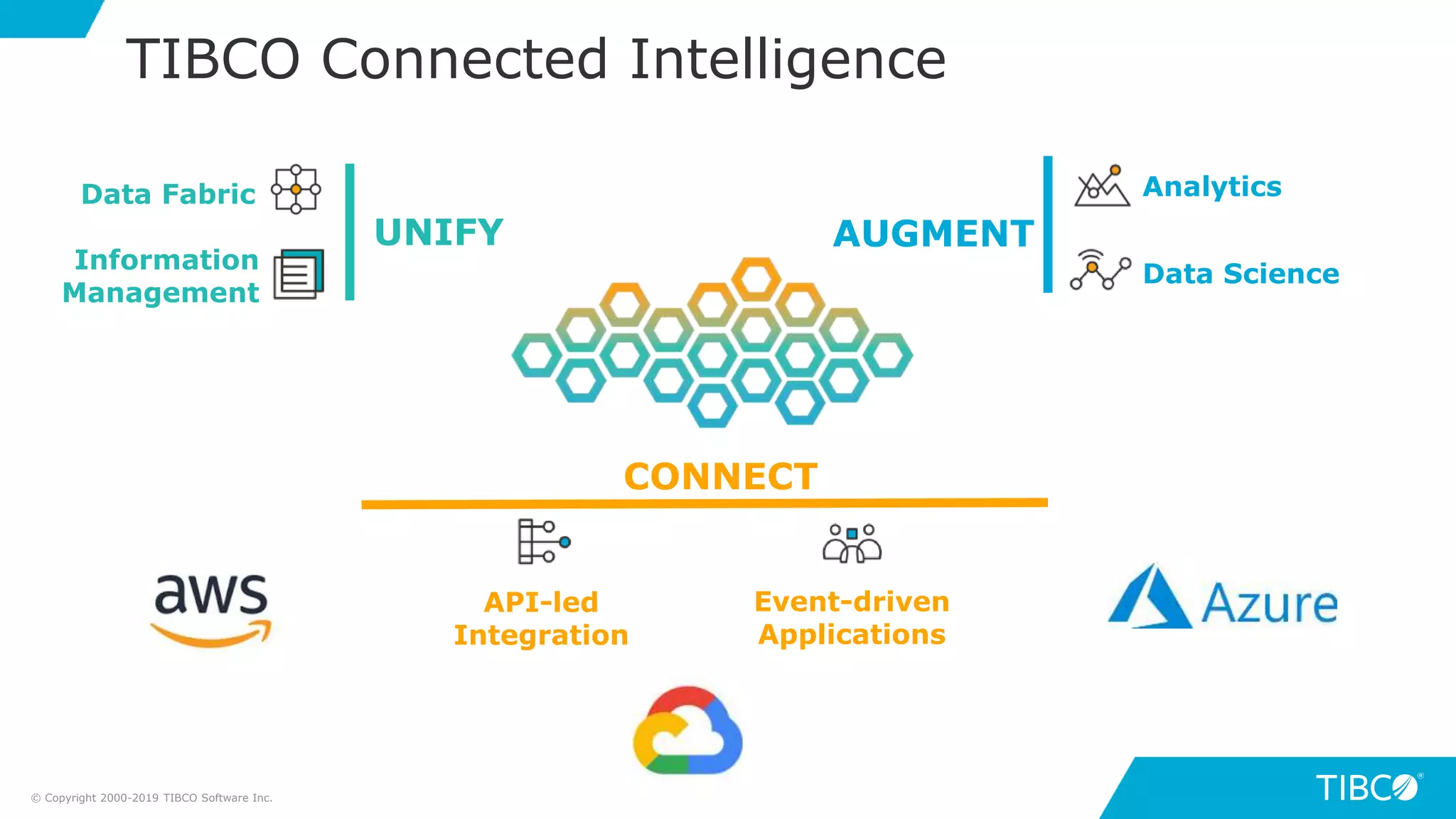 TIBCO Connected Intelligence

Data Fabric

Information Management

UNIFY

AUGMENT

Analytics

Data Science

CONNECT

aws

API-led Integration

Event-driven Applications

Azure

© Copyright 2000-2019 TIBCO Software Inc.

TIBCO®